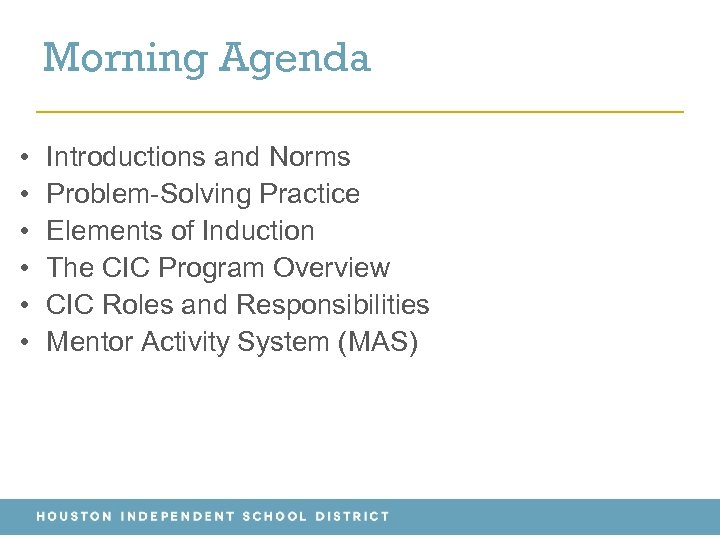 Morning Agenda

• Introductions and Norms
• Problem-Solving Practice
• Elements of Induction
• The CIC Program Overview
• CIC Roles and Responsibilities
• Mentor Activity System (MAS)

HOUSTON INDEPENDENT SCHOOL DISTRICT